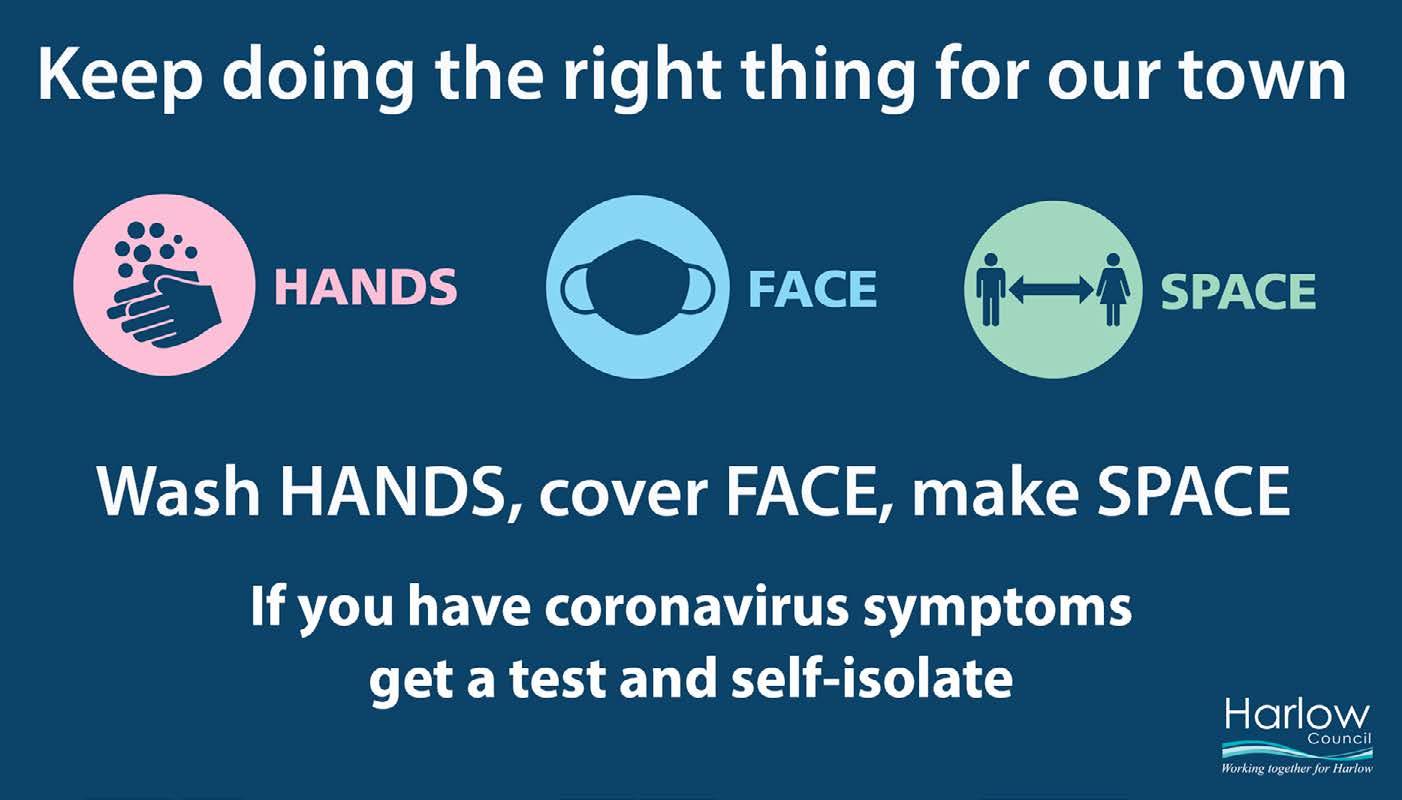 Keep doing the right thing for our town

HANDS

FACE

SPACE

Wash HANDS, cover FACE, make SPACE

If you have coronavirus symptoms get a test and self-isolate

Harlow Council
Working together for Harlow